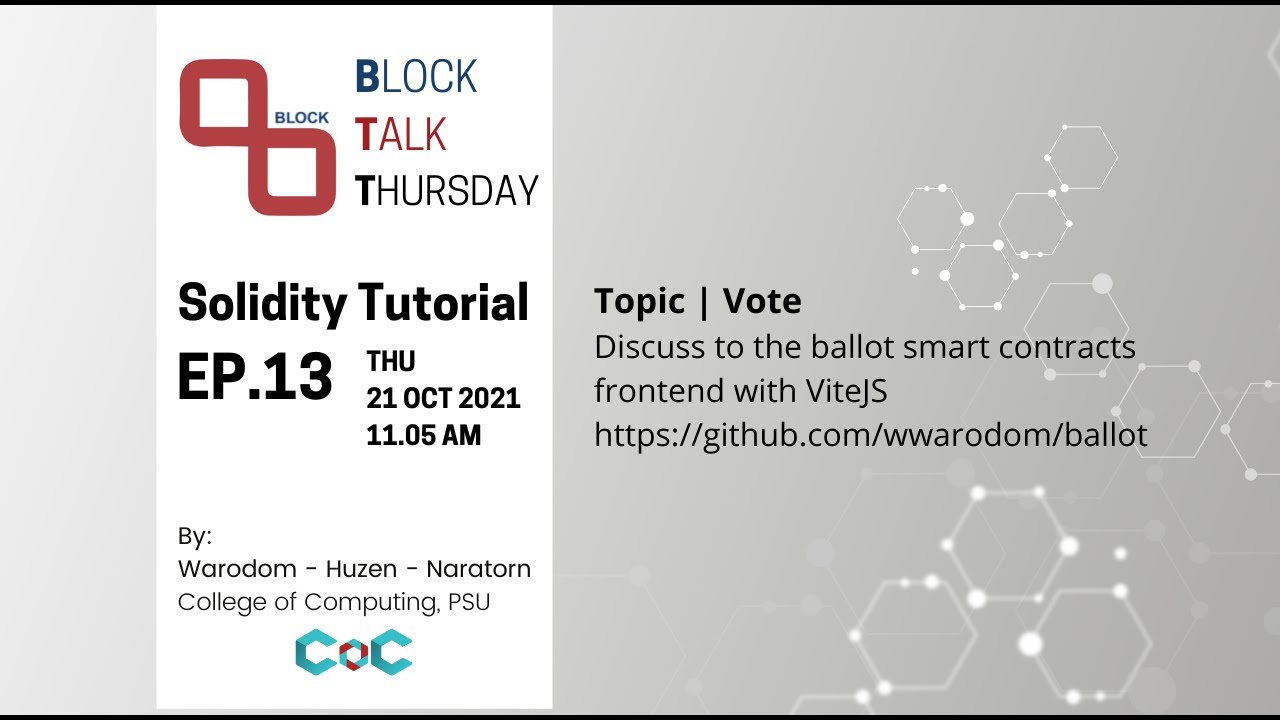 BLOCK
BLOCK
TALK
THURSDAY

Solidity Tutorial
EP.13
THU
21 OCT 2021
11.05 AM

By:
Warodom - Huzen - Naratorn
College of Computing, PSU
CoC

Topic | Vote
Discuss to the ballot smart contracts frontend with ViteJS
https://github.com/wwarodom/ballot